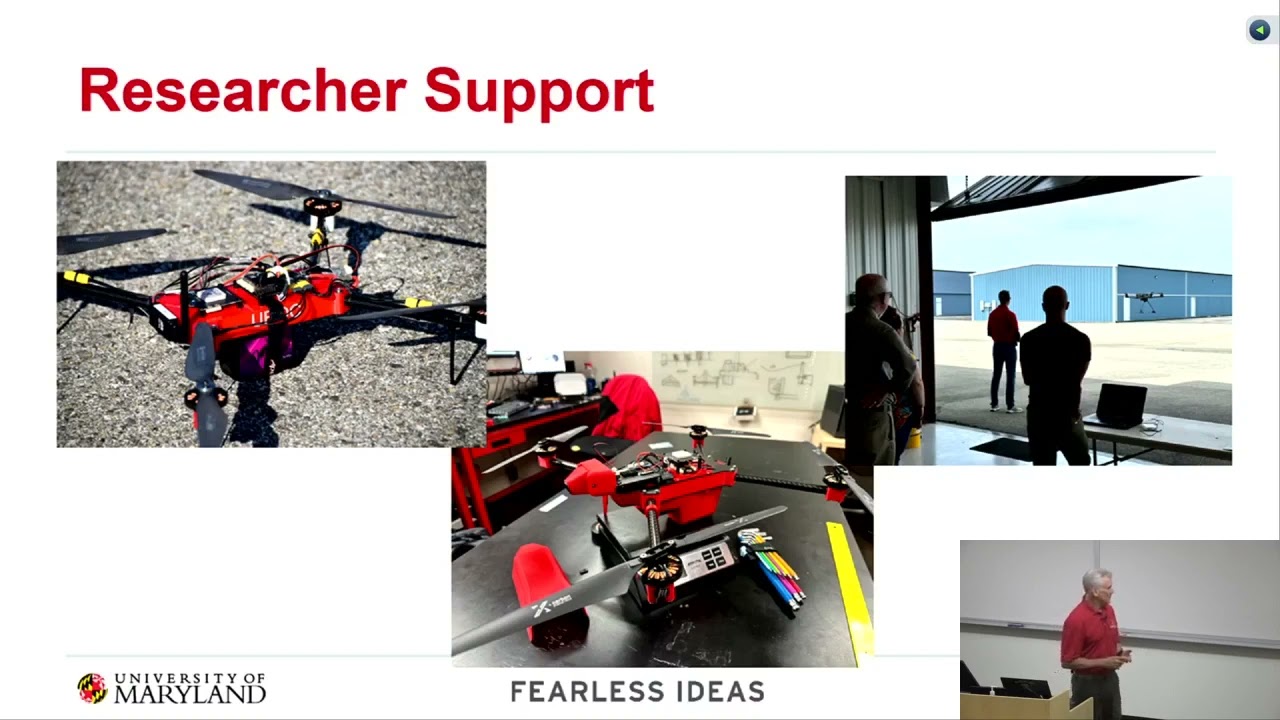 Researcher Support

UNIVERSITY OF MARYLAND

FEARLESS IDEAS